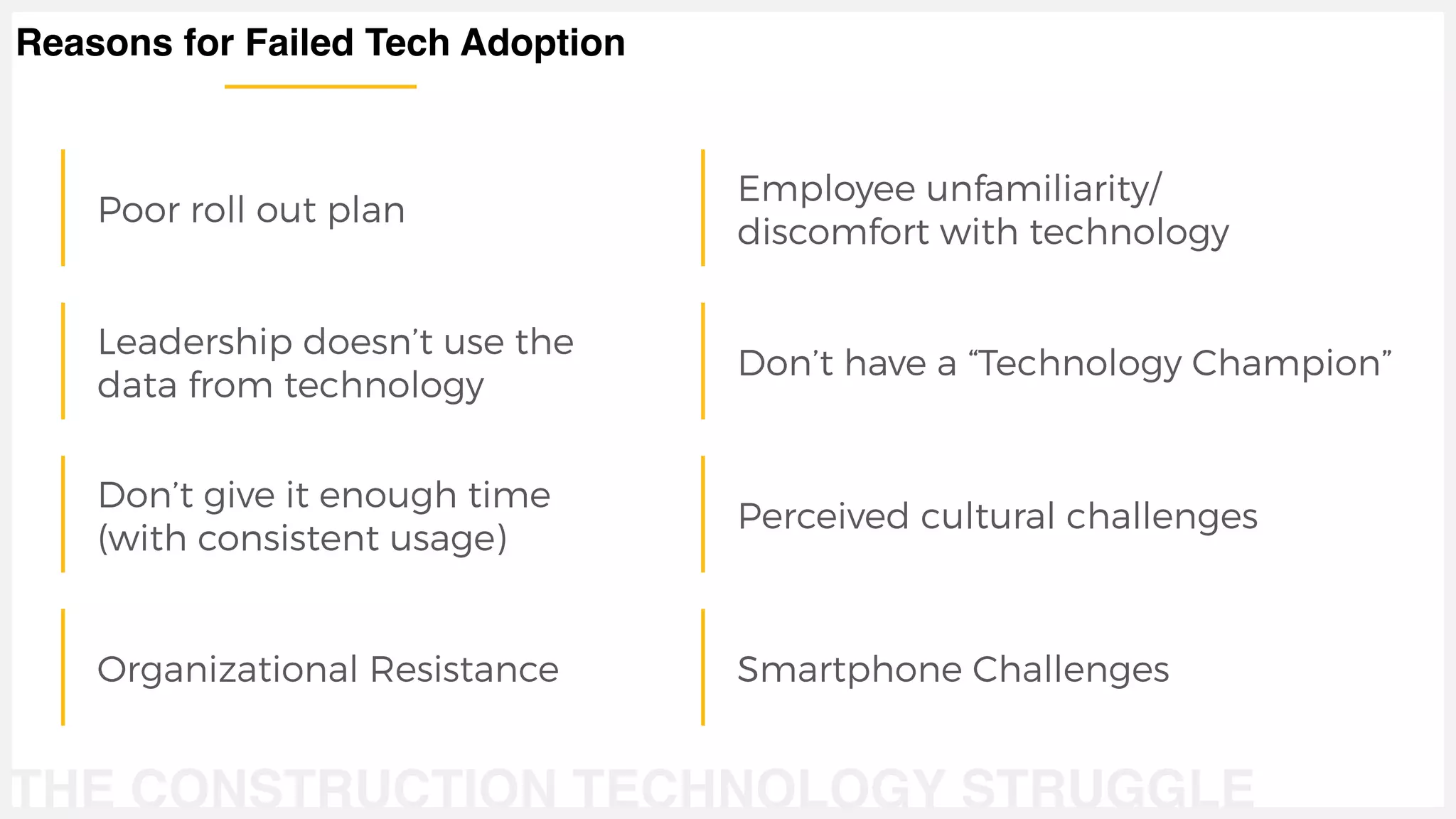 Reasons for Failed Tech Adoption

Poor roll out plan

Leadership doesn’t use the data from technology

Don’t give it enough time (with consistent usage)

Organizational Resistance

Employee unfamiliarity/ discomfort with technology

Don’t have a “Technology Champion”

Perceived cultural challenges

Smartphone Challenges

THE CONSTRUCTION TECHNOLOGY STRUGGLE